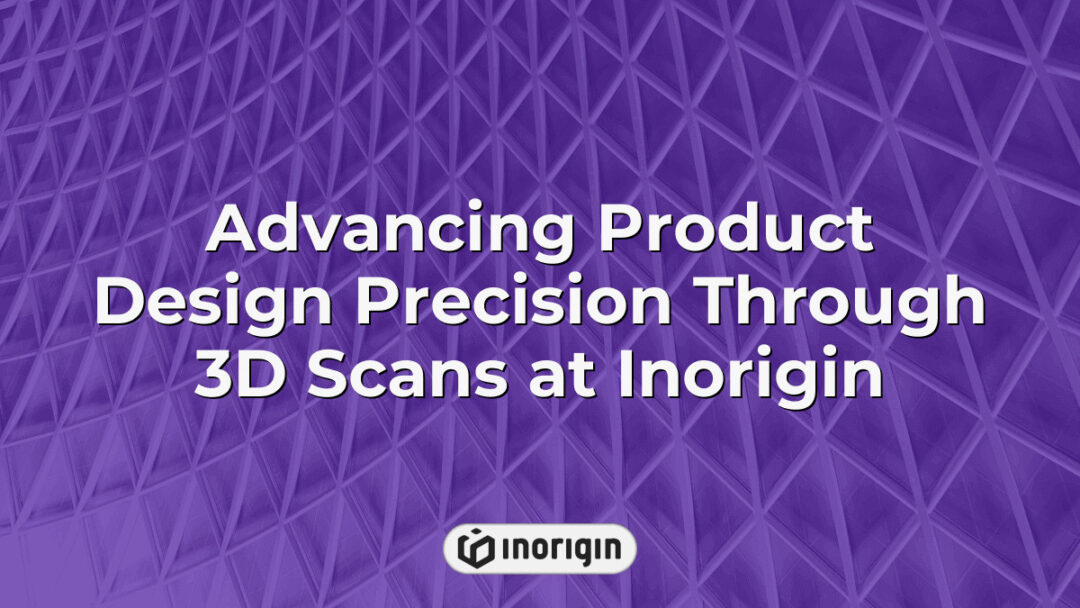 Advancing Product Design Precision Through 3D Scans at Inorigin

inorigin